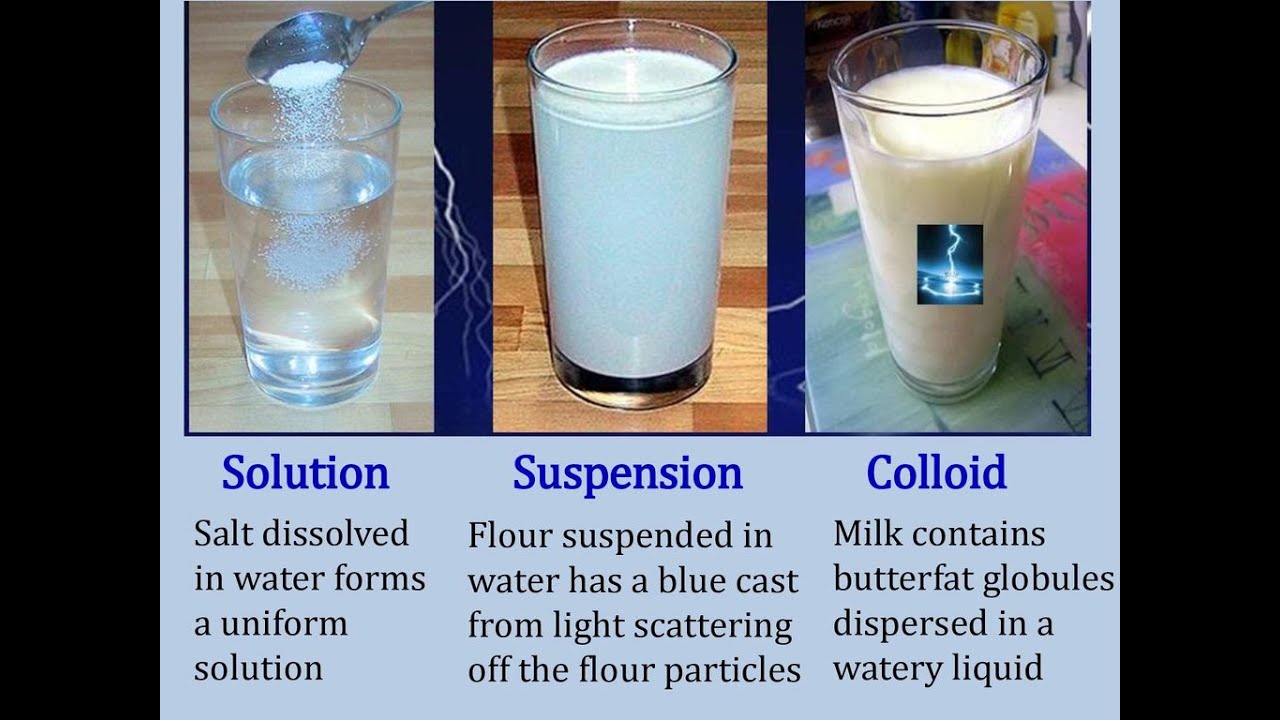 Solution

Salt dissolved in water forms a uniform solution

Suspension

Flour suspended in water has a blue cast from light scattering off the flour particles

Colloid

Milk contains butterfat globules dispersed in a watery liquid